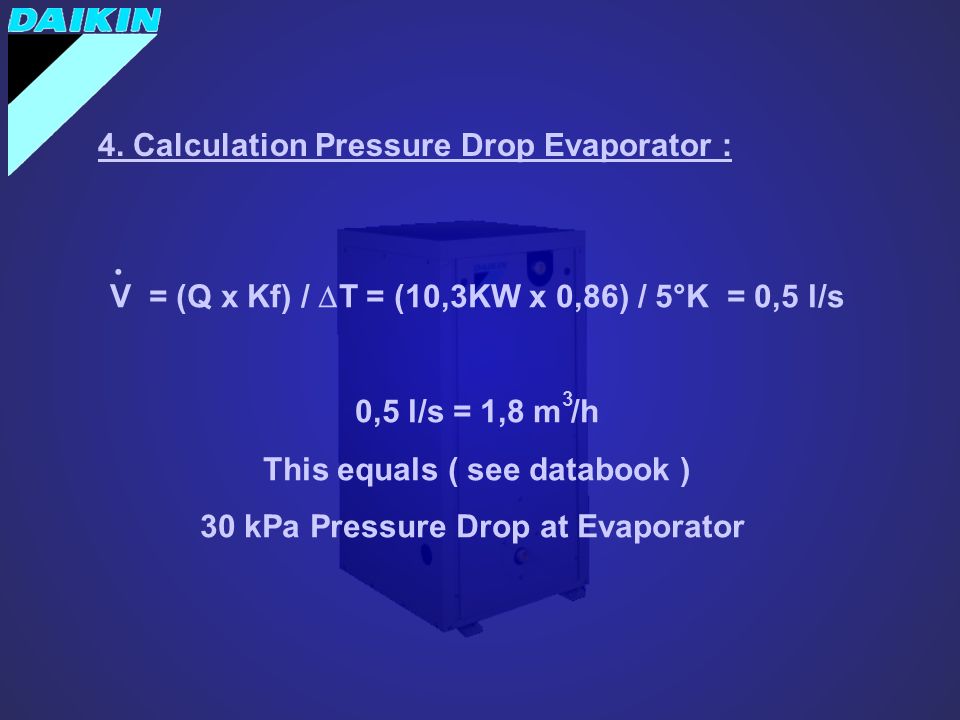 DAIKIN

4. Calculation Pressure Drop Evaporator :

$\dot{V}$ = (Q x Kf) / $\Delta$T = (10,3KW x 0,86) / 5°K = 0,5 l/s

0,5 l/s = 1,8 $m^3$/h

This equals ( see databook )

30 kPa Pressure Drop at Evaporator